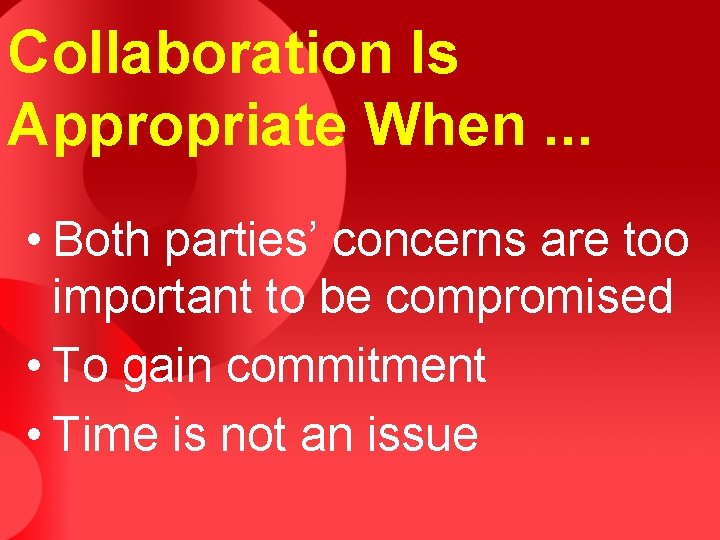 Collaboration Is Appropriate When ...

• Both parties' concerns are too important to be compromised
• To gain commitment
• Time is not an issue